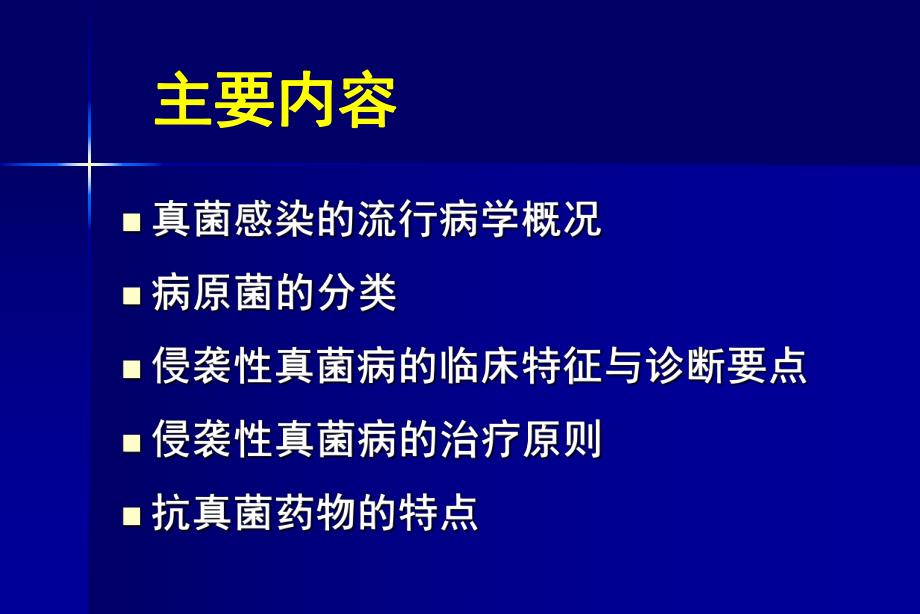 主要内容

■ 真菌感染的流行病学概况

■ 病原菌的分类

■ 侵袭性真菌病的临床特征与诊断要点

■ 侵袭性真菌病的治疗原则

■ 抗真菌药物的特点